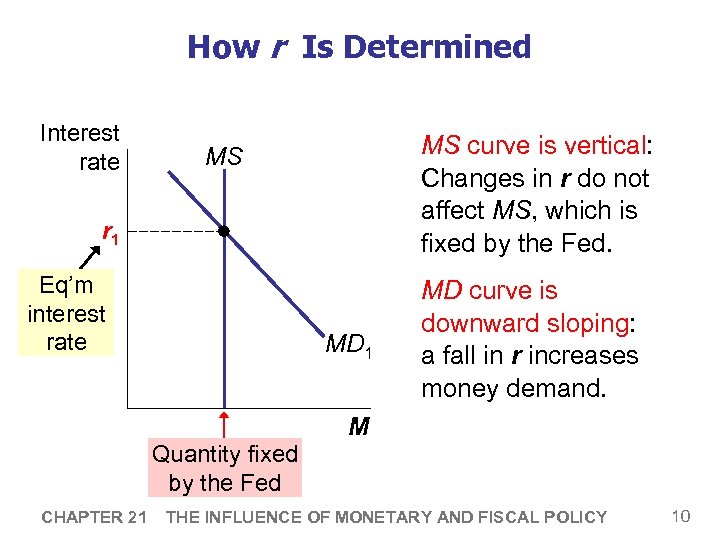 How r Is Determined

Interest rate

MS

$r_1$

Eq'm interest rate

$MD_1$

M

Quantity fixed by the Fed

MS curve is vertical: Changes in r do not affect MS, which is fixed by the Fed.

MD curve is downward sloping: a fall in r increases money demand.

CHAPTER 21 THE INFLUENCE OF MONETARY AND FISCAL POLICY 10